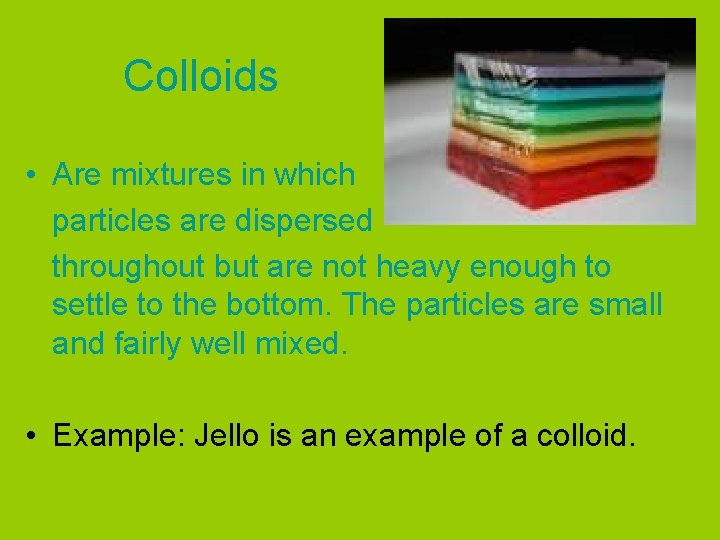 Colloids

• Are mixtures in which particles are dispersed throughout but are not heavy enough to settle to the bottom. The particles are small and fairly well mixed.

• Example: Jello is an example of a colloid.